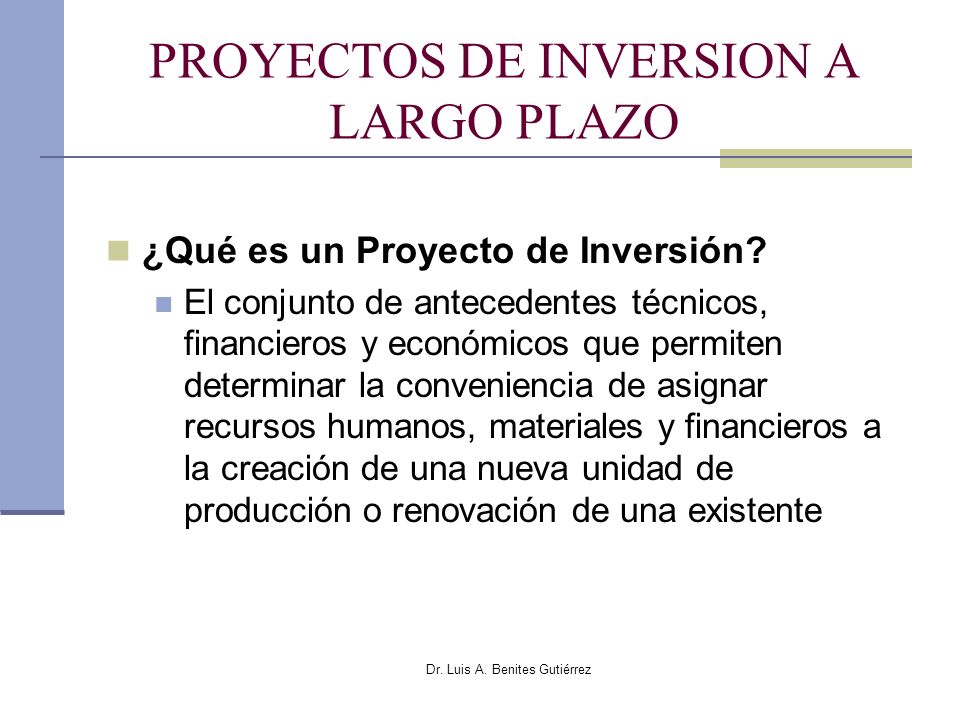 PROYECTOS DE INVERSION A LARGO PLAZO

¿Qué es un Proyecto de Inversión?

El conjunto de antecedentes técnicos, financieros y económicos que permiten determinar la conveniencia de asignar recursos humanos, materiales y financieros a la creación de una nueva unidad de producción o renovación de una existente

Dr. Luis A. Benites Gutiérrez